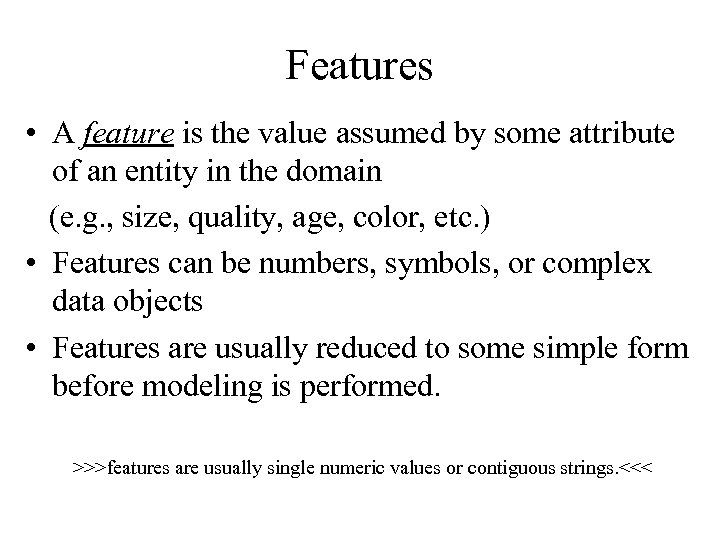 Features

• A feature is the value assumed by some attribute of an entity in the domain
(e.g., size, quality, age, color, etc.)

• Features can be numbers, symbols, or complex data objects

• Features are usually reduced to some simple form before modeling is performed.

>>>features are usually single numeric values or contiguous strings.<<<